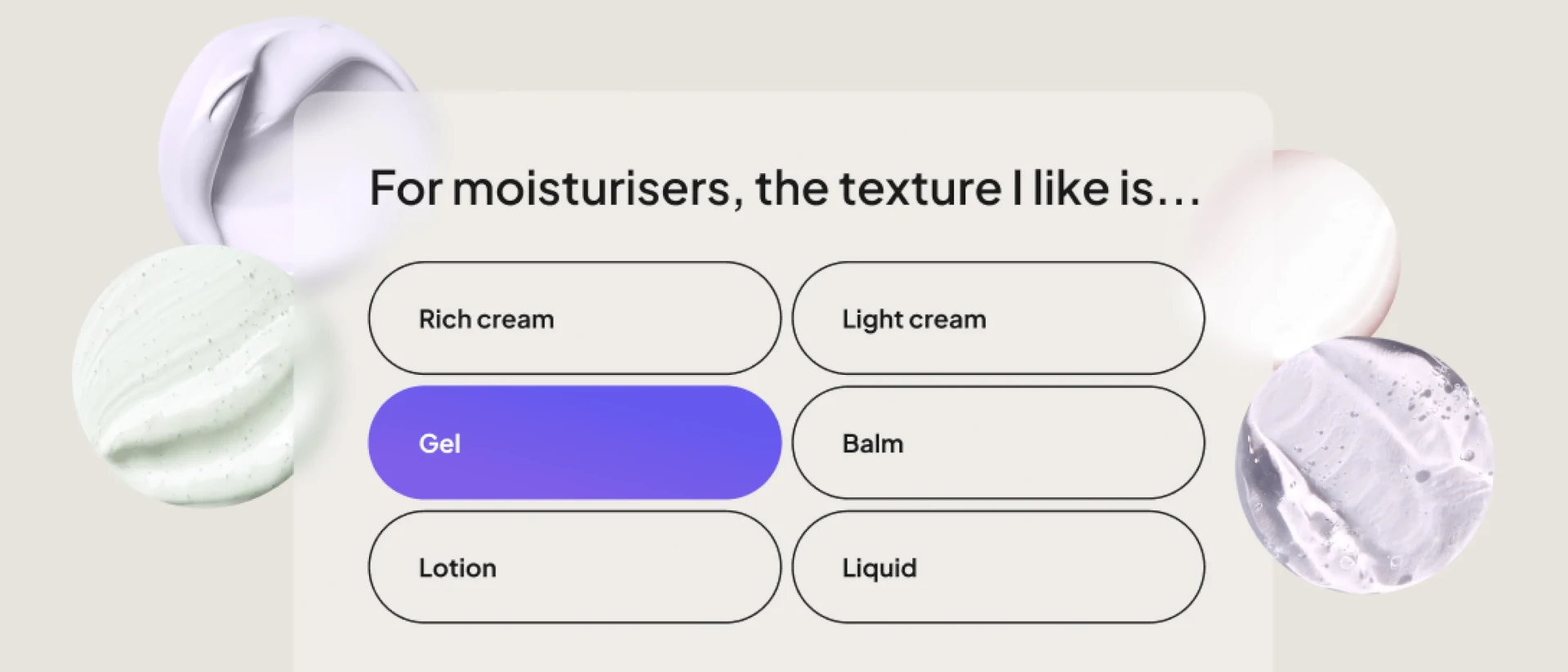 For moisturisers, the texture I like is…

Rich cream

Light cream

Gel

Balm

Lotion

Liquid